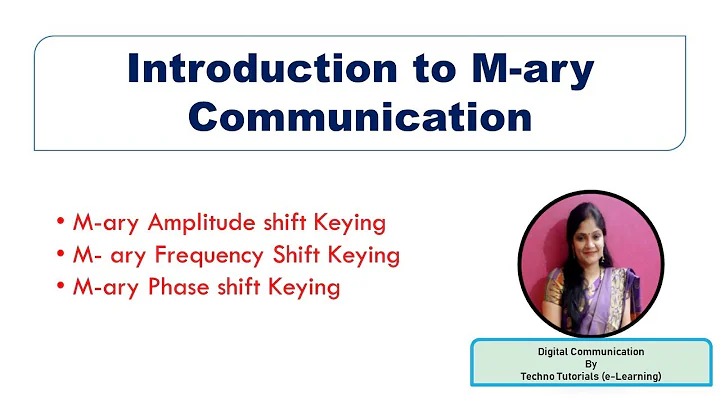 Introduction to M-ary Communication

• M-ary Amplitude shift Keying
• M- ary Frequency Shift Keying
• M-ary Phase shift Keying

Digital Communication
By
Techno Tutorials (e-Learning)